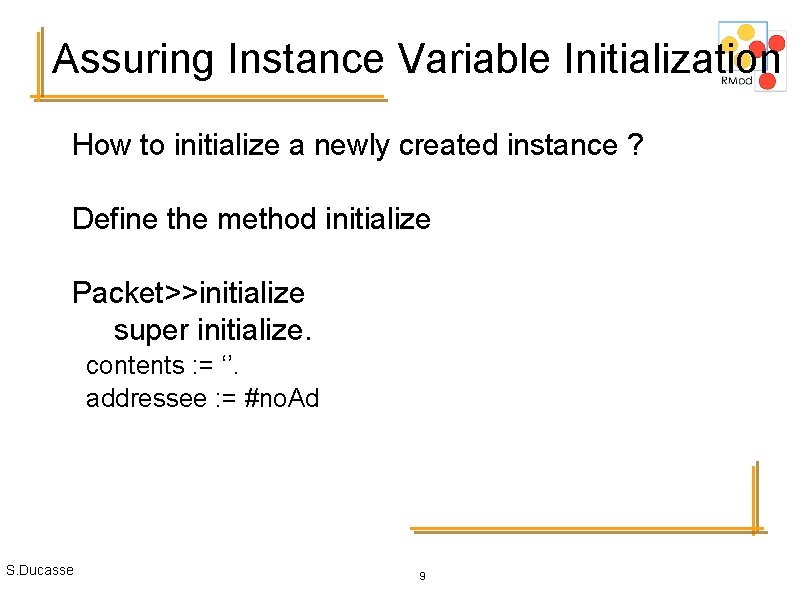 Assuring Instance Variable Initialization

RMod

How to initialize a newly created instance ?

Define the method initialize

Packet>>initialize
super initialize.
contents := ‘’.
addressee := #noAd

S.Ducasse

9